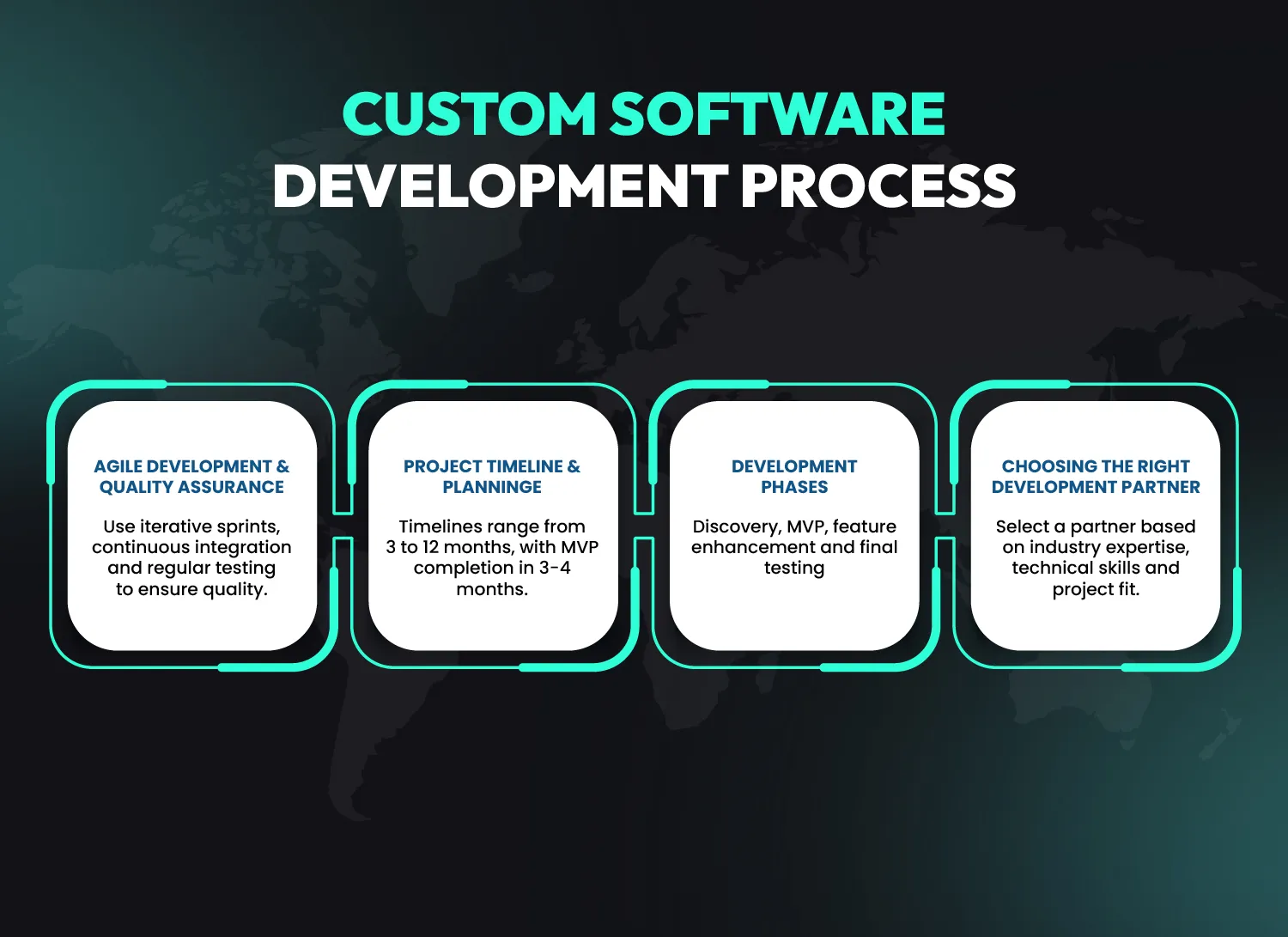 CUSTOM SOFTWARE DEVELOPMENT PROCESS

AGILE DEVELOPMENT & QUALITY ASSURANCE

Use iterative sprints, continuous integration and regular testing to ensure quality.

PROJECT TIMELINE & PLANNINGE

Timelines range from 3 to 12 months, with MVP completion in 3-4 months.

DEVELOPMENT PHASES

Discovery, MVP, feature enhancement and final testing

CHOOSING THE RIGHT DEVELOPMENT PARTNER

Select a partner based on industry expertise, technical skills and project fit.